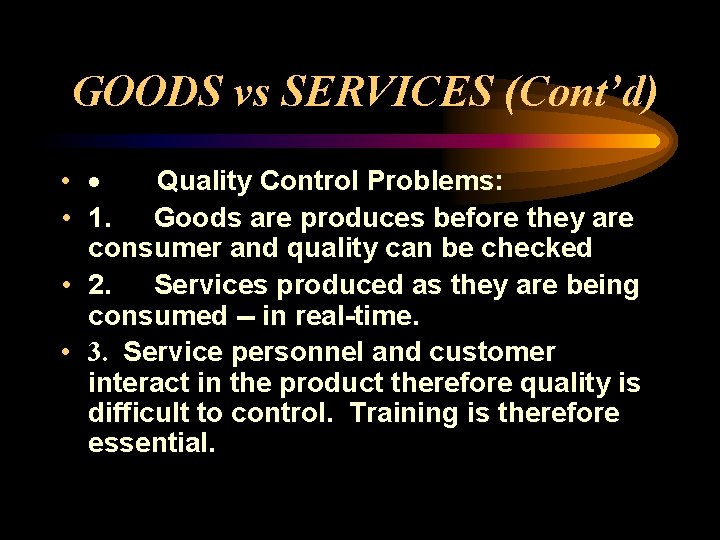 GOODS vs SERVICES (Cont'd)

• • Quality Control Problems:

• 1. Goods are produces before they are consumer and quality can be checked

• 2. Services produced as they are being consumed – in real-time.

• 3. Service personnel and customer interact in the product therefore quality is difficult to control. Training is therefore essential.